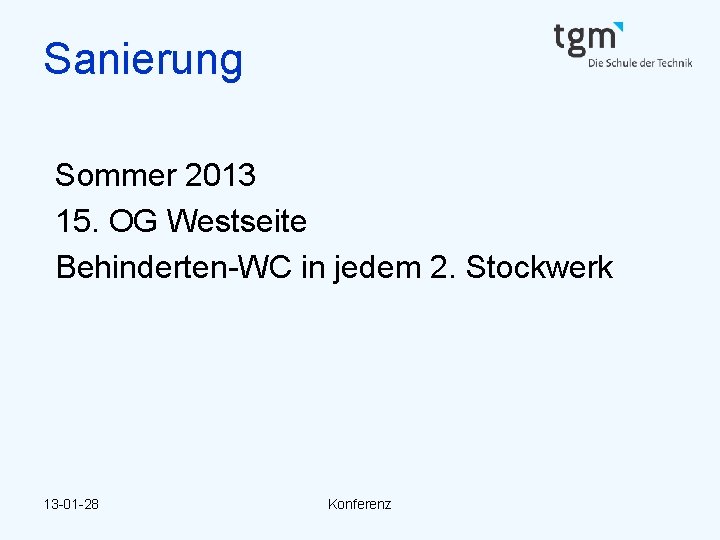 Sanierung

tgm
Die Schule der Technik

Sommer 2013
15. OG Westseite
Behinderten-WC in jedem 2. Stockwerk

13-01-28

Konferenz